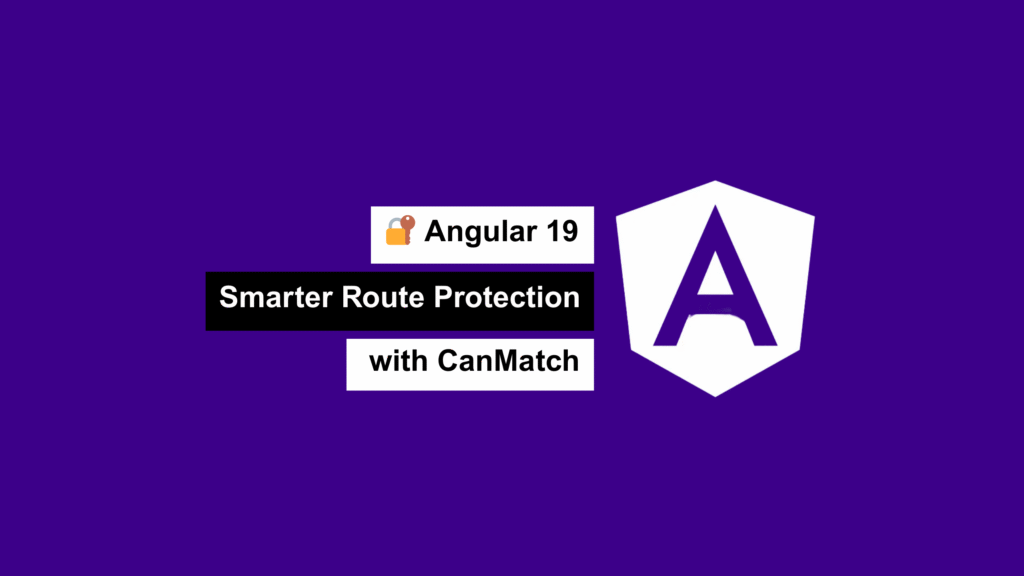 🔐 Angular 19

Smarter Route Protection

with CanMatch

A